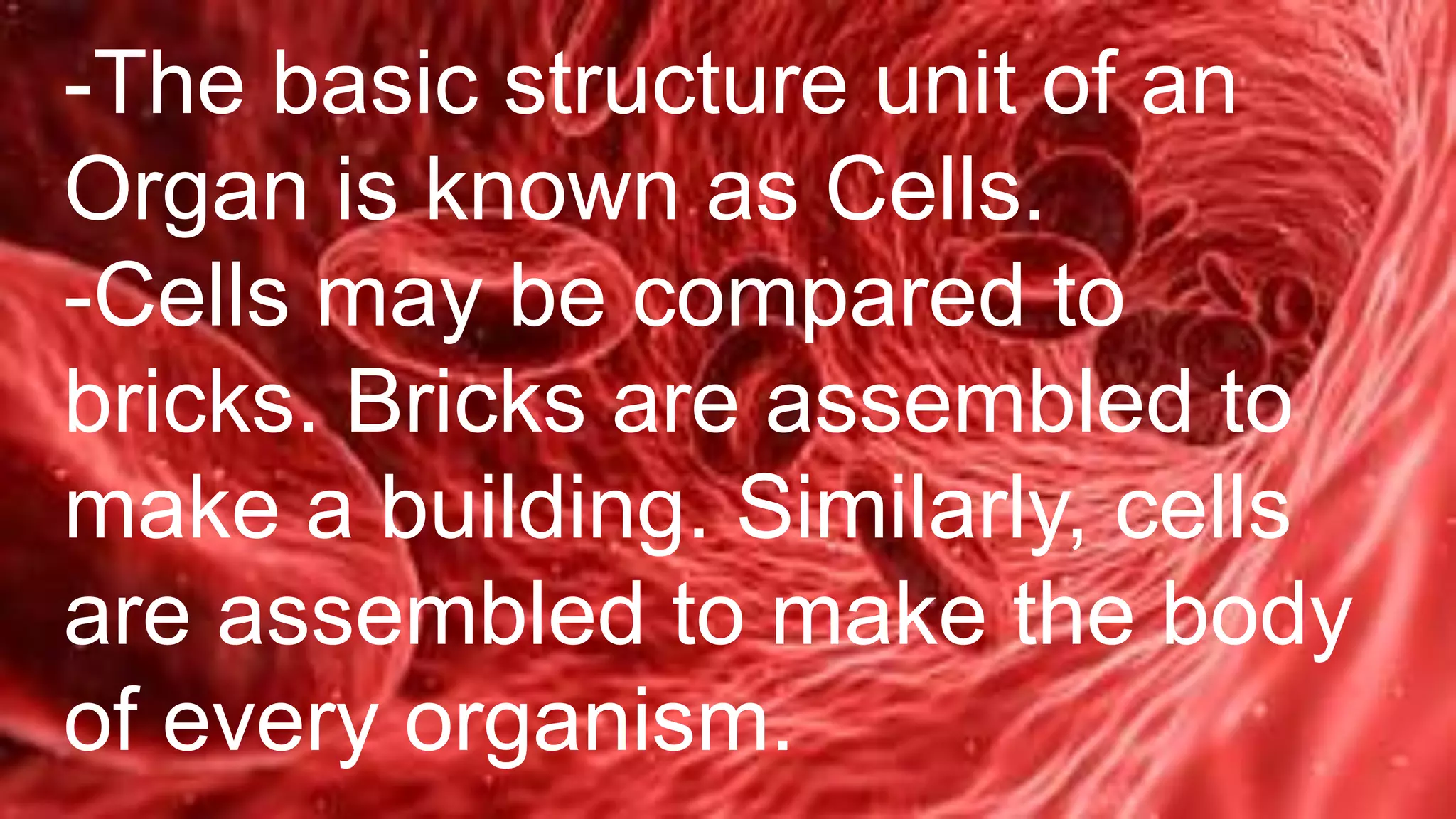 -The basic structure unit of an Organ is known as Cells.
-Cells may be compared to bricks. Bricks are assembled to make a building. Similarly, cells are assembled to make the body of every organism.